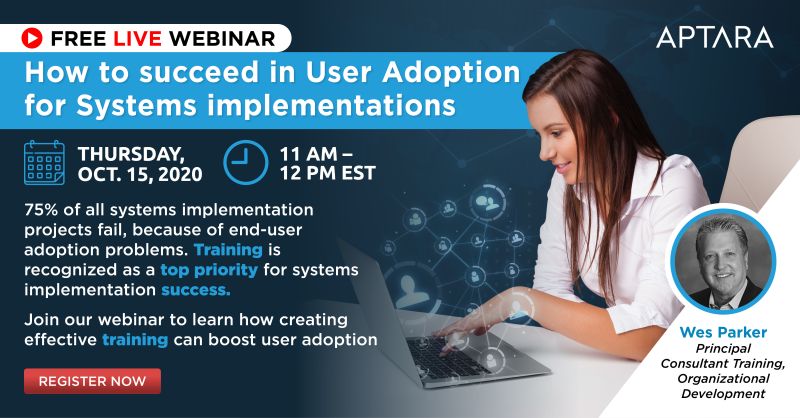 FREE LIVE WEBINAR

APTARA

How to succeed in User Adoption for Systems implementations

THURSDAY, OCT. 15, 2020

11 AM – 12 PM EST

75% of all systems implementation projects fail, because of end-user adoption problems. Training is recognized as a top priority for systems implementation success.

Join our webinar to learn how creating effective training can boost user adoption

REGISTER NOW

Wes Parker
Principal Consultant Training, Organizational Development